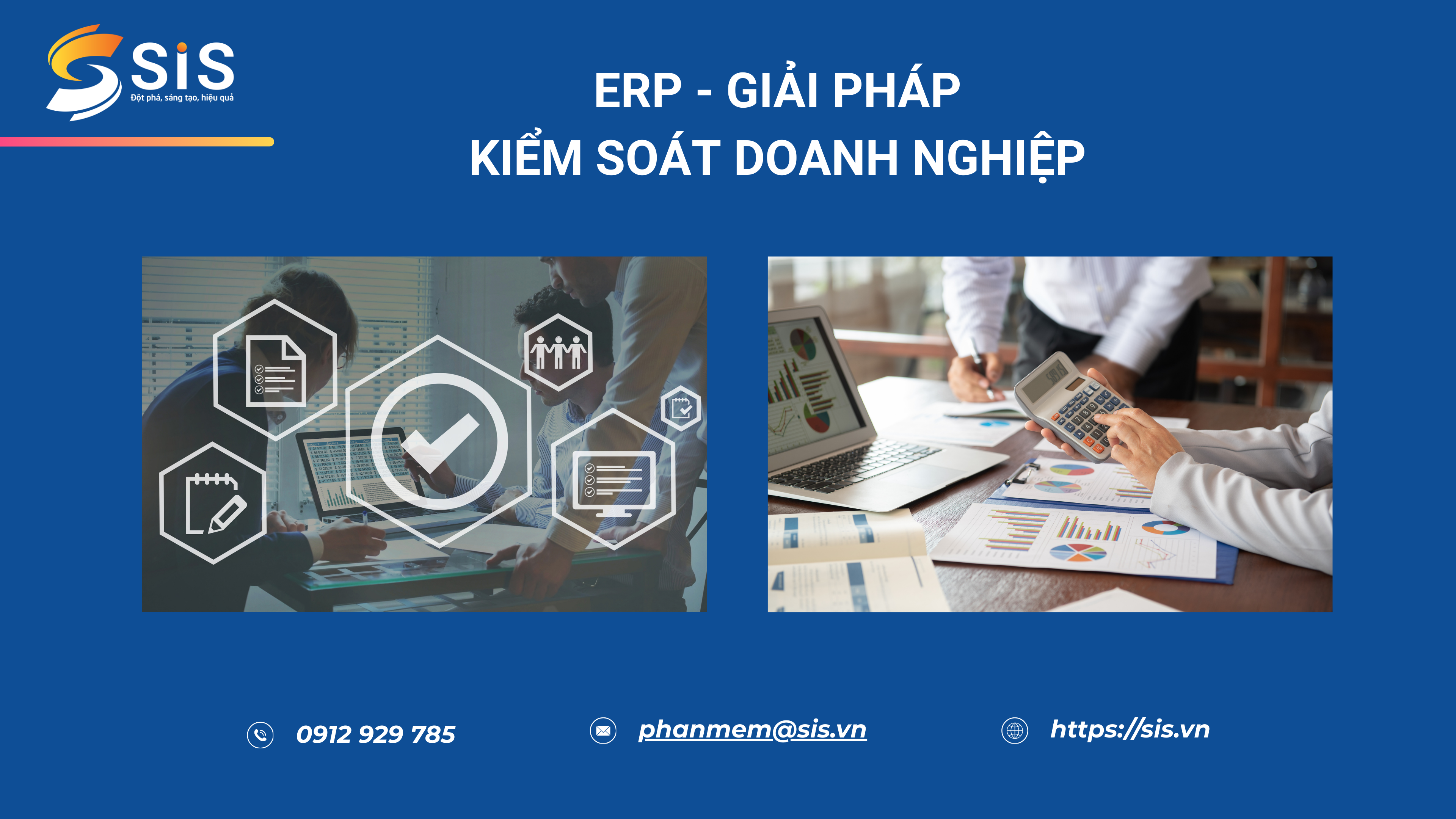 SIS
Đột phá, sáng tạo, hiệu quả

ERP - GIẢI PHÁP
KIỂM SOÁT DOANH NGHIỆP

0912 929 785

phanmem@sis.vn

https://sis.vn